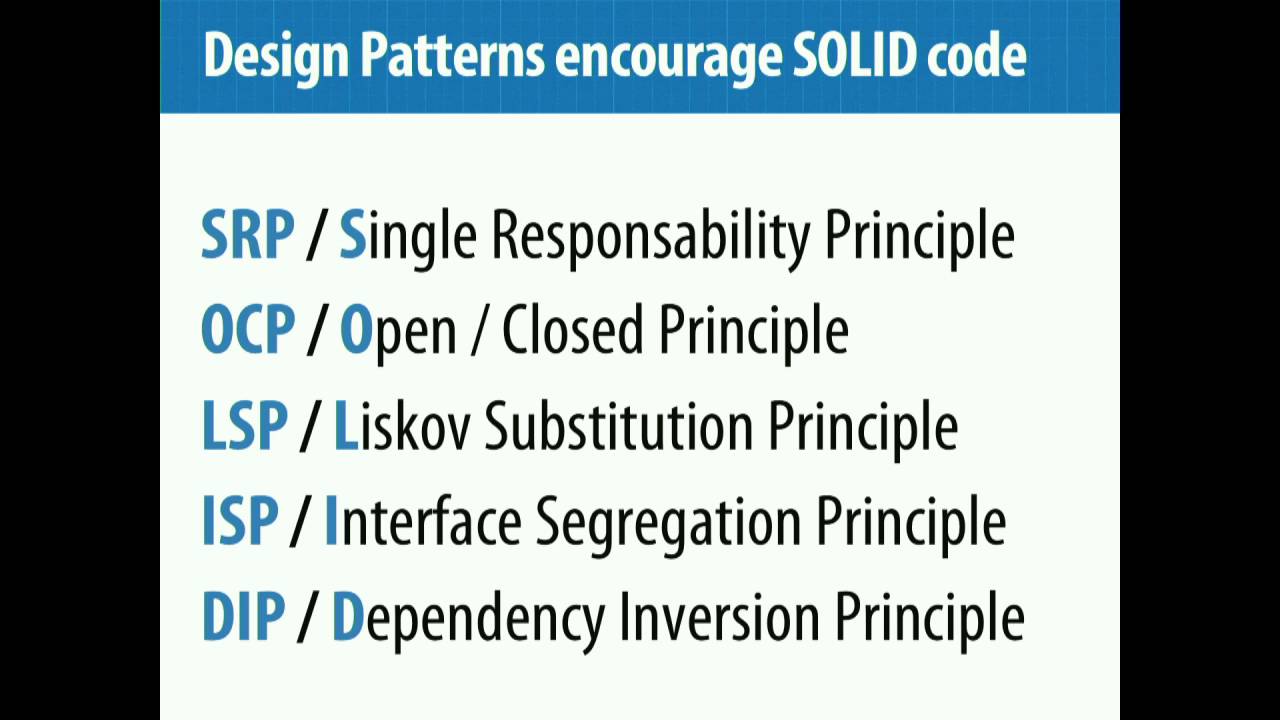 Design Patterns encourage SOLID code

SRP / Single Responsability Principle

OCP / Open / Closed Principle

LSP / Liskov Substitution Principle

ISP / Interface Segregation Principle

DIP / Dependency Inversion Principle